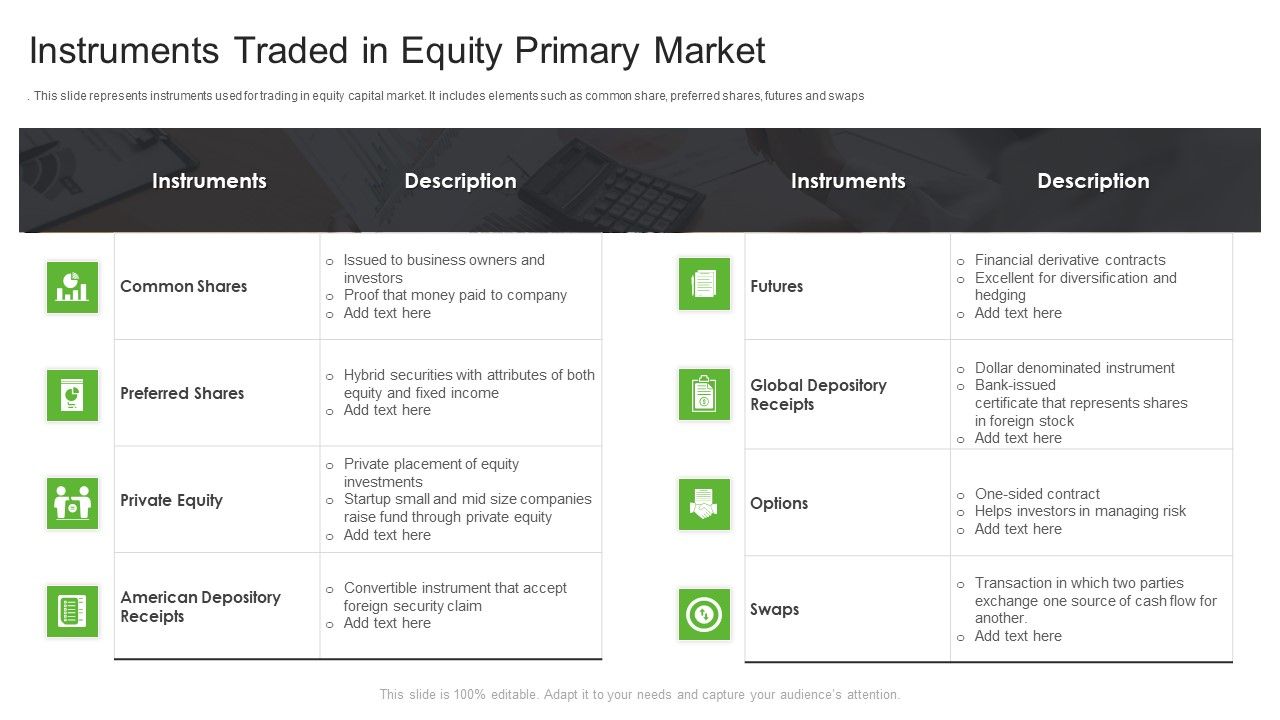 Instruments Traded in Equity Primary Market

. This slide represents instruments used for trading in equity capital market. It includes elements such as common share, preferred shares, futures and swaps

| Instruments | Description |
|---|---|
| Common Shares | o Issued to business owners and investors o Proof that money paid to company o Add text here |
| Preferred Shares | o Hybrid securities with attributes of both equity and fixed income o Add text here |
| Private Equity | o Private placement of equity investments o Startup small and mid size companies raise fund through private equity o Add text here |
| American Depository Receipts | o Convertible instrument that accept foreign security claim o Add text here |

| Instruments | Description |
|---|---|
| Futures | o Financial derivative contracts o Excellent for diversification and hedging o Add text here |
| Global Depository Receipts | o Dollar denominated instrument o Bank-issued certificate that represents shares in foreign stock o Add text here |
| Options | o One-sided contract o Helps investors in managing risk o Add text here |
| Swaps | o Transaction in which two parties exchange one source of cash flow for another. o Add text here |

This slide is 100% editable. Adapt it to your needs and capture your audience's attention.